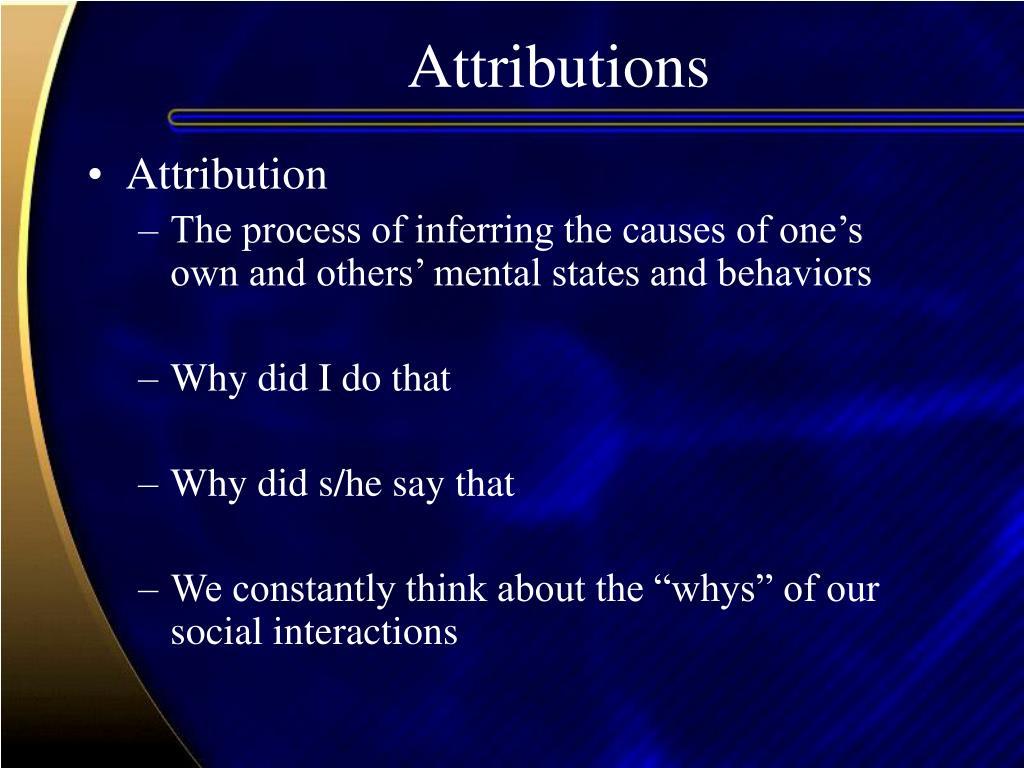 Attributions

• Attribution
– The process of inferring the causes of one’s own and others’ mental states and behaviors

– Why did I do that

– Why did s/he say that

– We constantly think about the “whys” of our social interactions